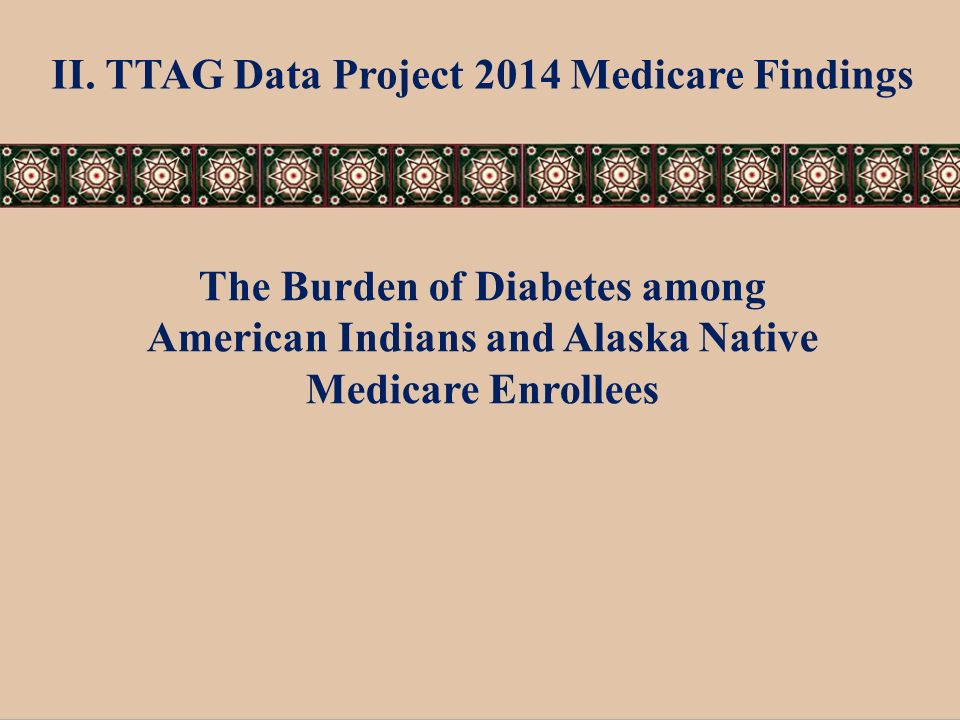 II. TTAG Data Project 2014 Medicare Findings

The Burden of Diabetes among American Indians and Alaska Native Medicare Enrollees